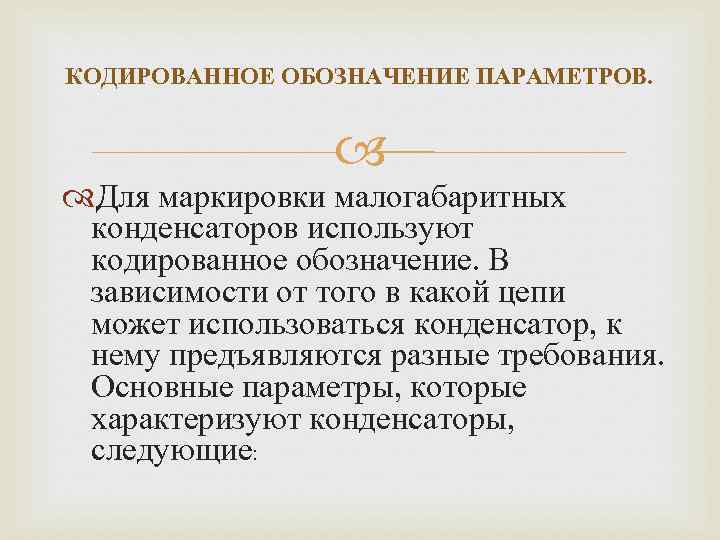 КОДИРОВАННОЕ ОБОЗНАЧЕНИЕ ПАРАМЕТРОВ.

Для маркировки малогабаритных конденсаторов используют кодированное обозначение. В зависимости от того в какой цепи может использоваться конденсатор, к нему предъявляются разные требования. Основные параметры, которые характеризуют конденсаторы, следующие: